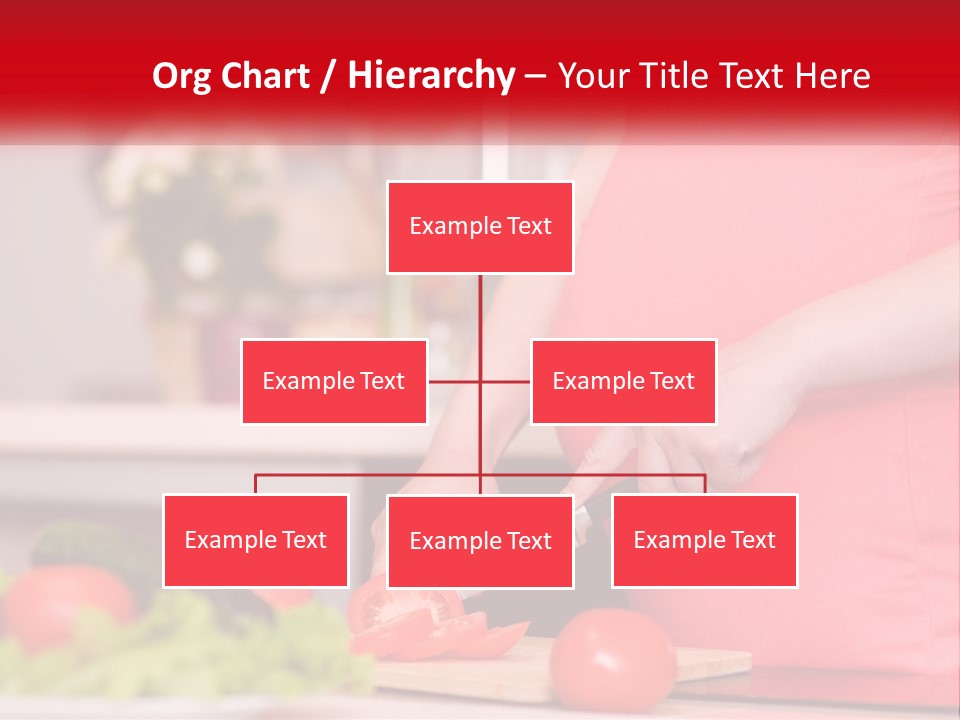 Org Chart / Hierarchy – Your Title Text Here

Example Text

Example Text

Example Text

Example Text

Example Text

Example Text